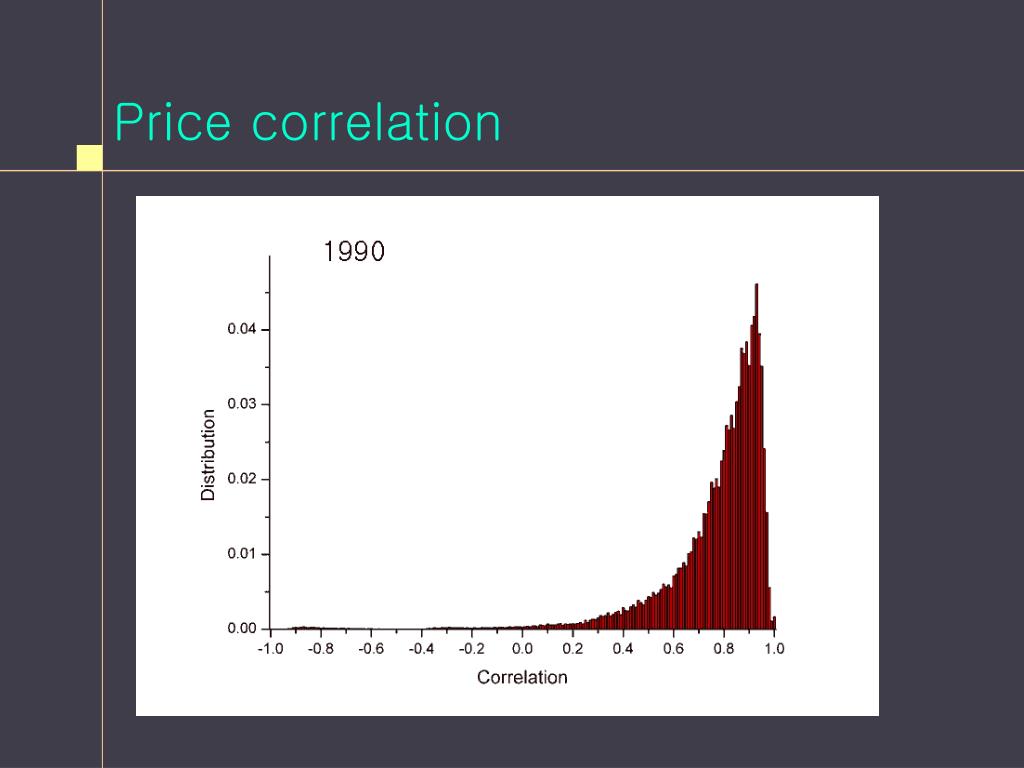 Price correlation

1990

Distribution

0.04
0.03
0.02
0.01
0.00

-1.0 -0.8 -0.6 -0.4 -0.2 0.0 0.2 0.4 0.6 0.8 1.0

Correlation